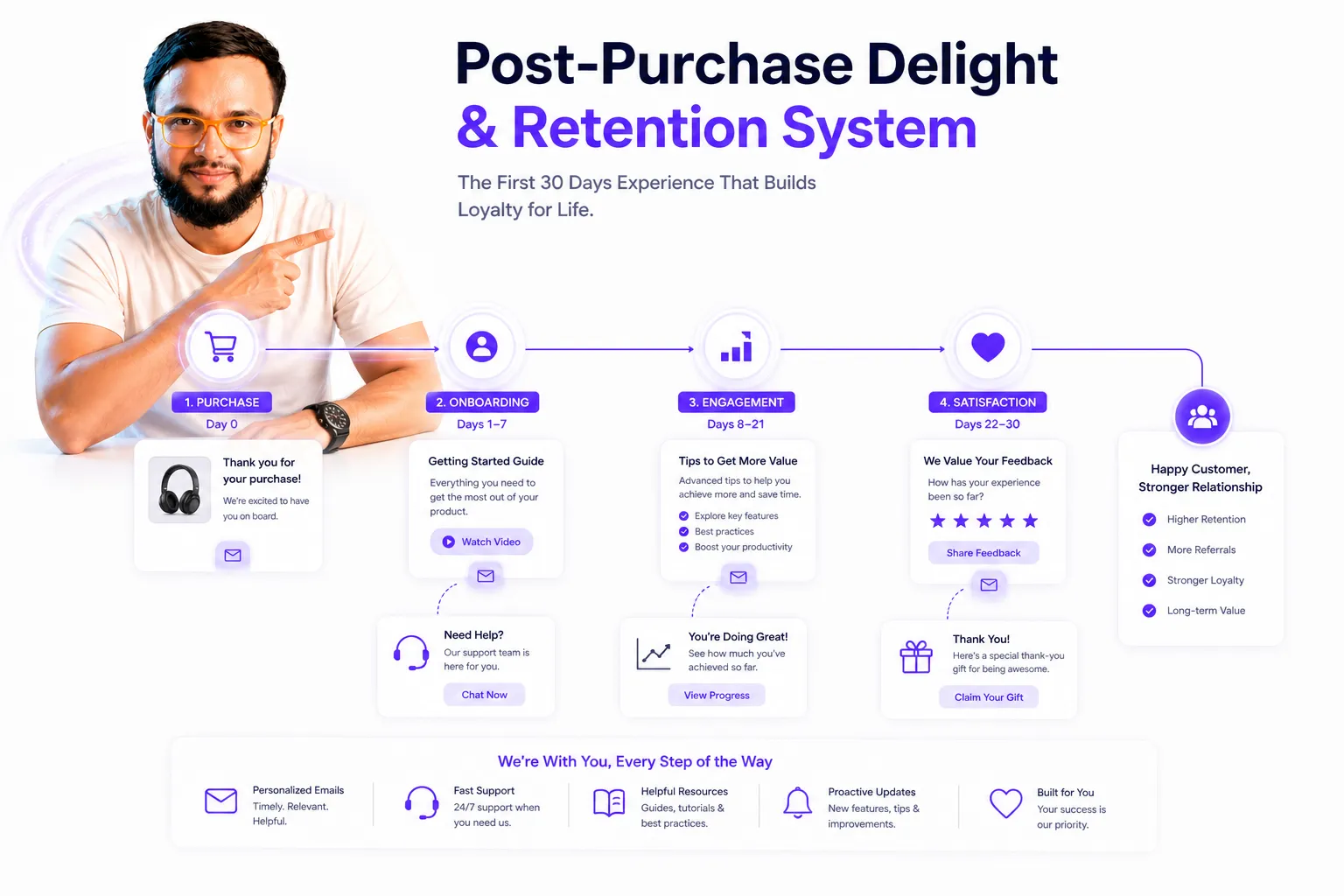 Post-Purchase Delight
& Retention System

The First 30 Days Experience That Builds Loyalty for Life.

1. PURCHASE
Day 0

Thank you for your purchase!
We're excited to have you on board.

2. ONBOARDING
Days 1–7

Getting Started Guide
Everything you need to get the most out of your product.
Watch Video

Need Help?
Our support team is here for you.
Chat Now

3. ENGAGEMENT
Days 8–21

Tips to Get More Value
Advanced tips to help you achieve more and save time.
Explore key features
Best practices
Boost your productivity

You're Doing Great!
See how much you've achieved so far.
View Progress

4. SATISFACTION
Days 22–30

We Value Your Feedback
How has your experience been so far?
Share Feedback

Thank You!
Here's a special thank-you gift for being awesome.
Claim Your Gift

Happy Customer, Stronger Relationship
Higher Retention
More Referrals
Stronger Loyalty
Long-term Value

We're With You, Every Step of the Way

Personalized Emails
Timely. Relevant. Helpful.

Fast Support
24/7 support when you need us.

Helpful Resources
Guides, tutorials & best practices.

Proactive Updates
New features, tips & improvements.

Built for You
Your success is our priority.